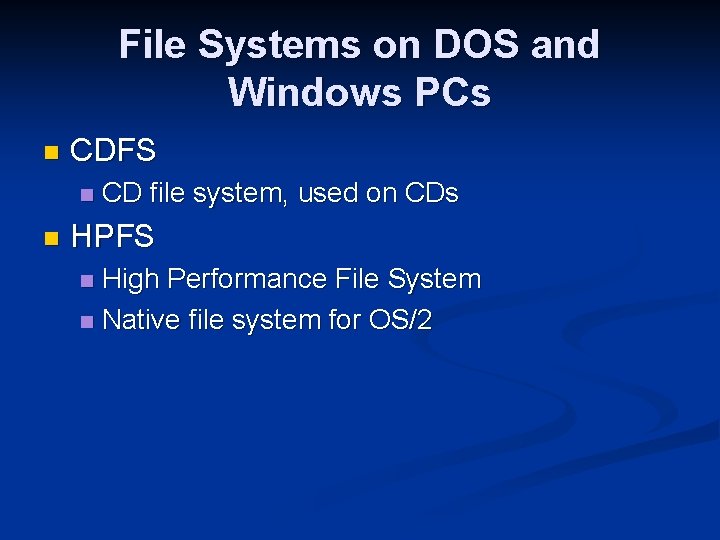 File Systems on DOS and Windows PCs

- CDFS
  - CD file system, used on CDs
- HPFS
  - High Performance File System
  - Native file system for OS/2